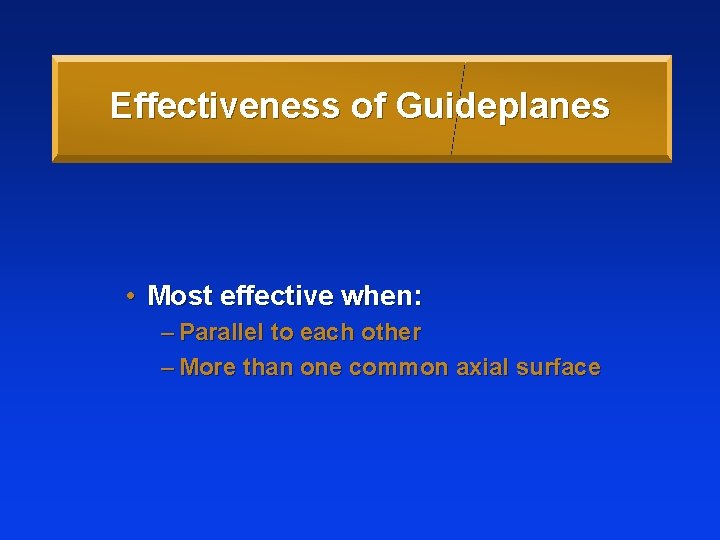 Effectiveness of Guideplanes

• Most effective when:
– Parallel to each other
– More than one common axial surface